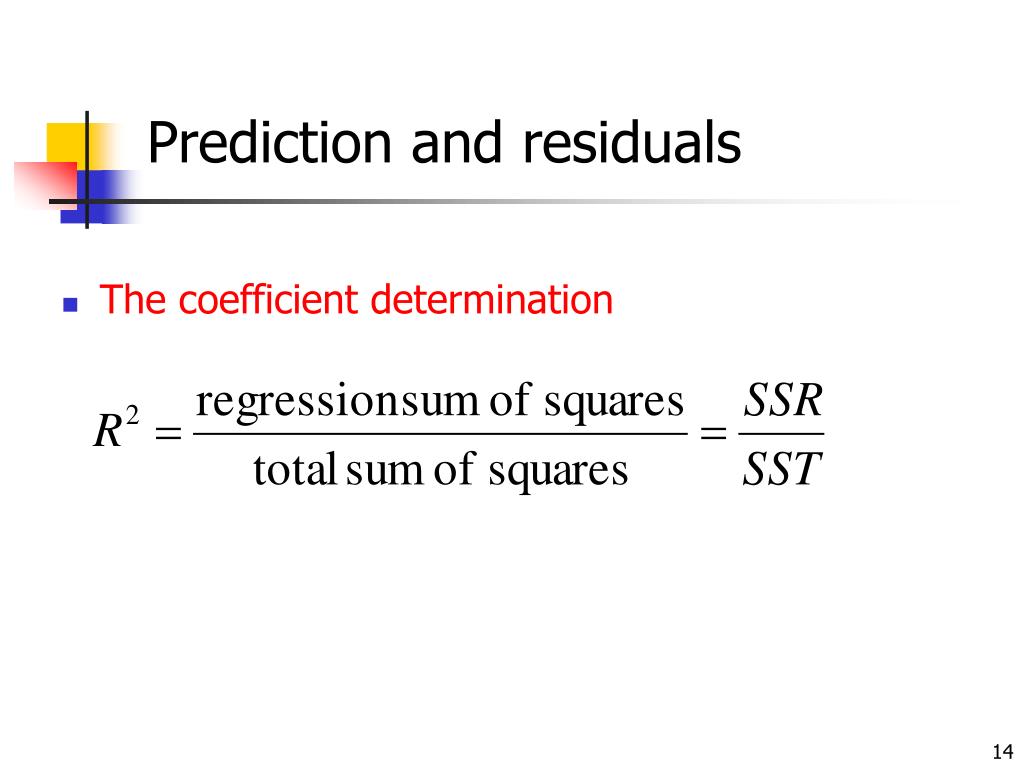 Prediction and residuals

The coefficient determination

$R^2 = \frac{\text{regressionsum of squares}}{\text{total sum of squares}} = \frac{SSR}{SST}$

14